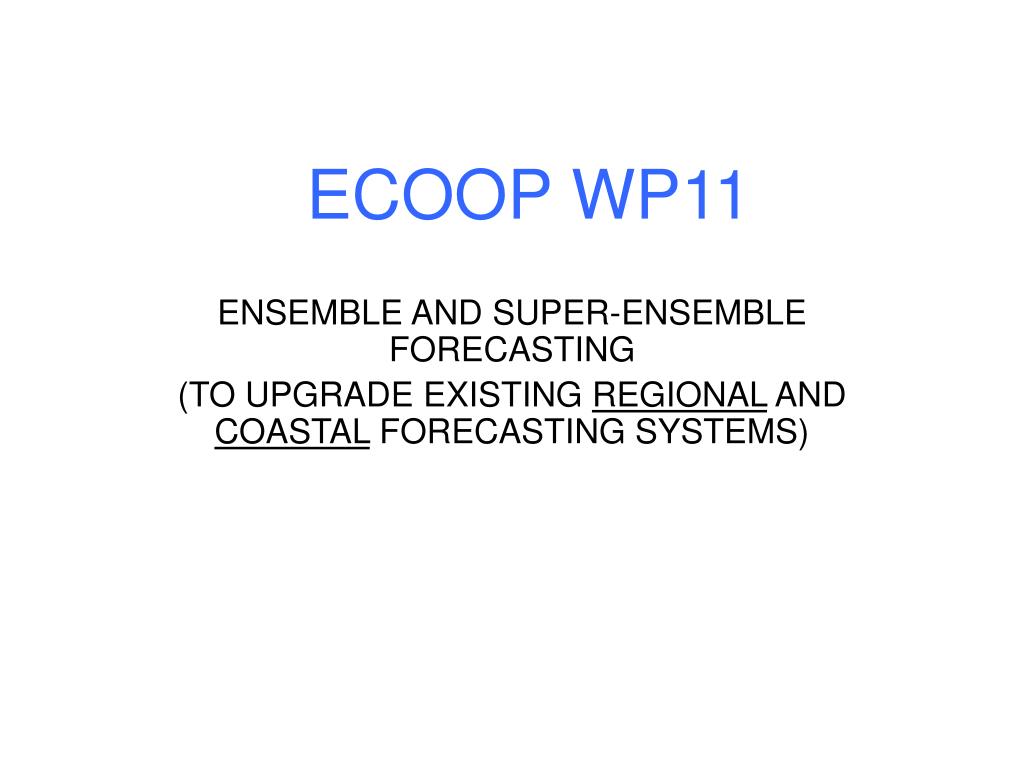 ECOOP WP11

ENSEMBLE AND SUPER-ENSEMBLE FORECASTING

(TO UPGRADE EXISTING REGIONAL AND COASTAL FORECASTING SYSTEMS)